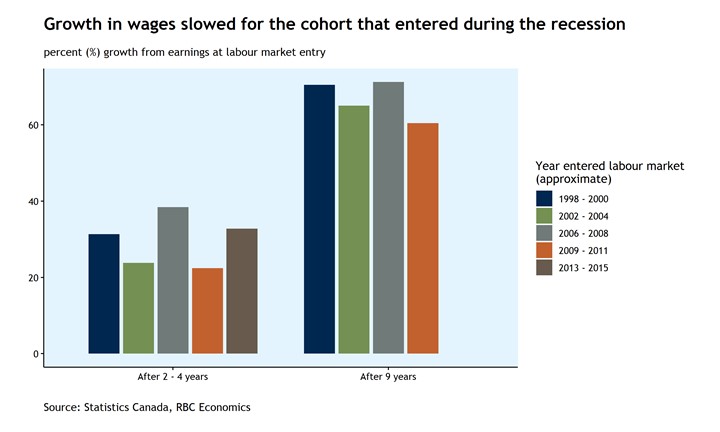 Growth in wages slowed for the cohort that entered during the recession

percent (%) growth from earnings at labour market entry

60

40

20

0

After 2 - 4 years

After 9 years

Year entered labour market (approximate)

1998 - 2000

2002 - 2004

2006 - 2008

2009 - 2011

2013 - 2015

Source: Statistics Canada, RBC Economics